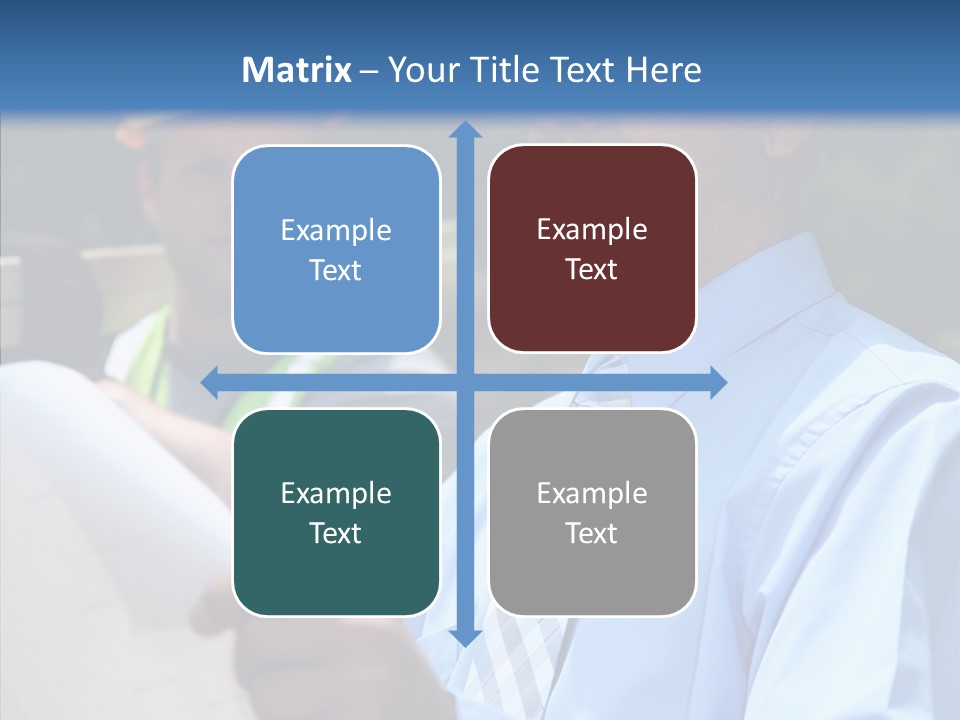 Matrix – Your Title Text Here

Example Text

Example Text

Example Text

Example Text